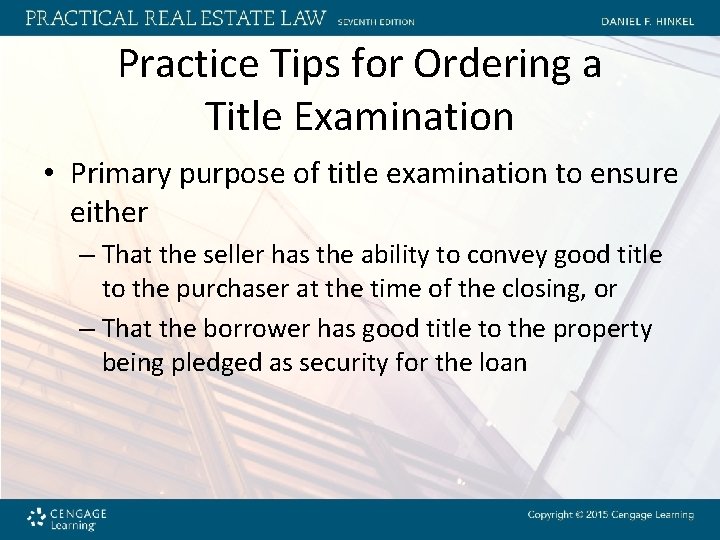 PRACTICAL REAL ESTATE LAW SEVENTH EDITION DANIEL F. HINKEL

Practice Tips for Ordering a Title Examination

• Primary purpose of title examination to ensure either

– That the seller has the ability to convey good title to the purchaser at the time of the closing, or

– That the borrower has good title to the property being pledged as security for the loan

CENGAGE Learning

Copyright © 2015 Cengage Learning